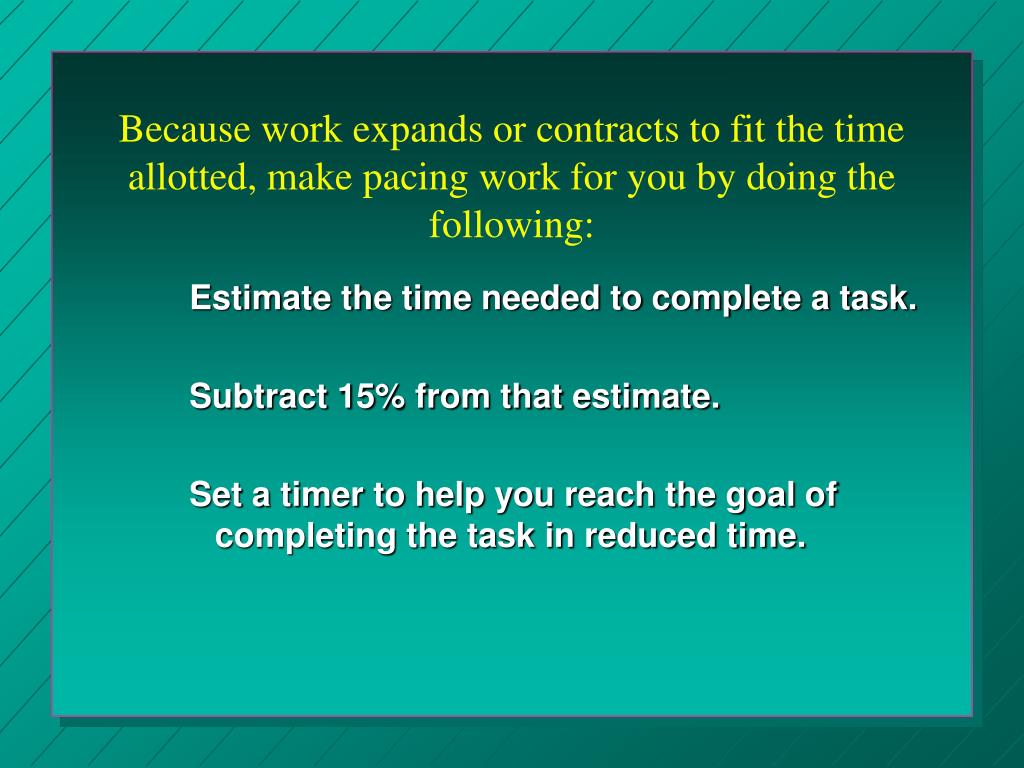 Because work expands or contracts to fit the time allotted, make pacing work for you by doing the following:

Estimate the time needed to complete a task.

Subtract 15% from that estimate.

Set a timer to help you reach the goal of completing the task in reduced time.